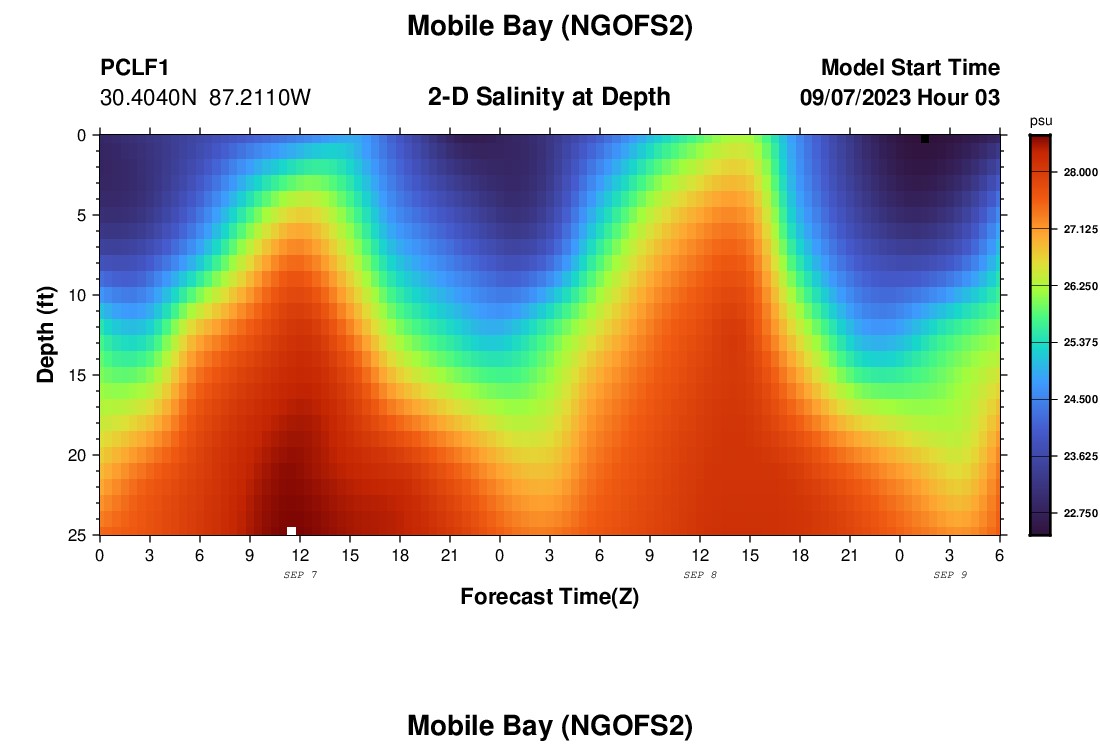 Mobile Bay (NGOFS2)

PCLF1
30.4040N 87.2110W

2-D Salinity at Depth

Model Start Time
09/07/2023 Hour 03

psu
28.000
27.125
26.250
25.375
24.500
23.625
22.750

Depth (ft)
0
5
10
15
20
25

0 3 6 9 12 15 18 21 0 3 6 9 12 15 18 21 0 3 6
SEP 7
SEP 8
SEP 9
Forecast Time(Z)

Mobile Bay (NGOFS2)